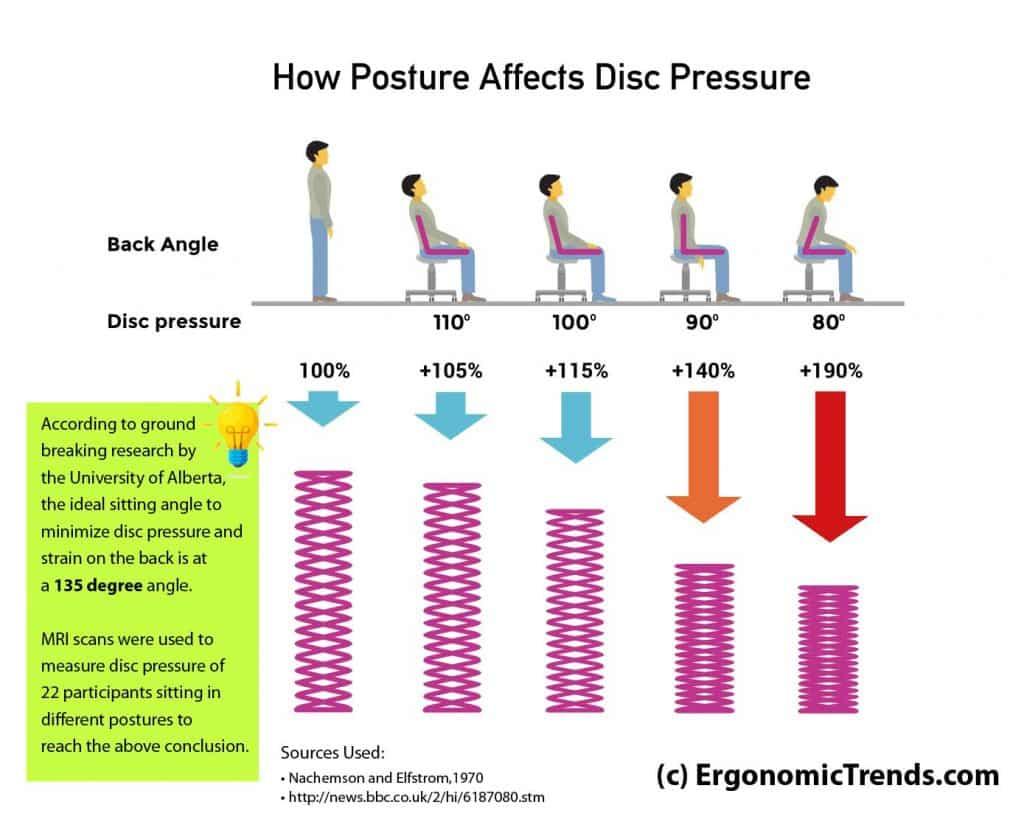 How Posture Affects Disc Pressure

Back Angle

Disc pressure

110° 100° 90° 80°

100% +105% +115% +140% +190%

According to ground breaking research by the University of Alberta, the ideal sitting angle to minimize disc pressure and strain on the back is at a **135 degree** angle.

MRI scans were used to measure disc pressure of 22 participants sitting in different postures to reach the above conclusion.

Sources Used:
• Nachemson and Elfstrom,1970
• http://news.bbc.co.uk/2/hi/6187080.stm

(c) ErgonomicTrends.com